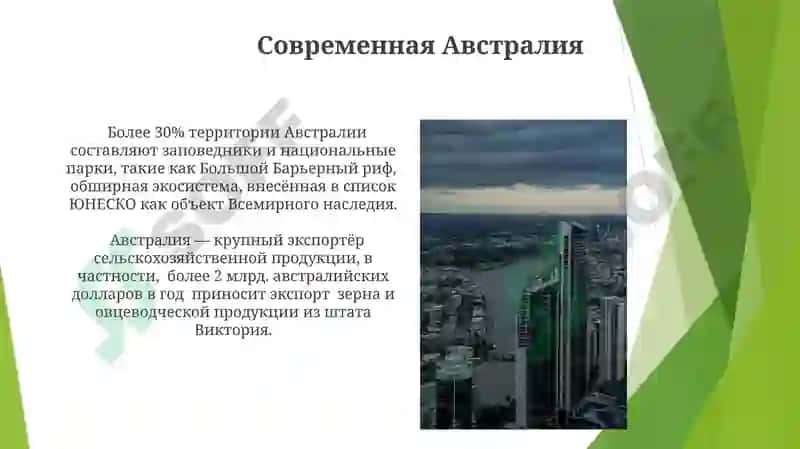 Современная Австралия

Более 30% территории Австралии составляют заповедники и национальные парки, такие как Большой Барьерный риф, обширная экосистема, внесённая в список ЮНЕСКО как объект Всемирного наследия.

Австралия — крупный экспортёр сельскохозяйственной продукции, в частности, более 2 млрд. австралийских долларов в год приносит экспорт зерна и овцеводческой продукции из штата Виктория.